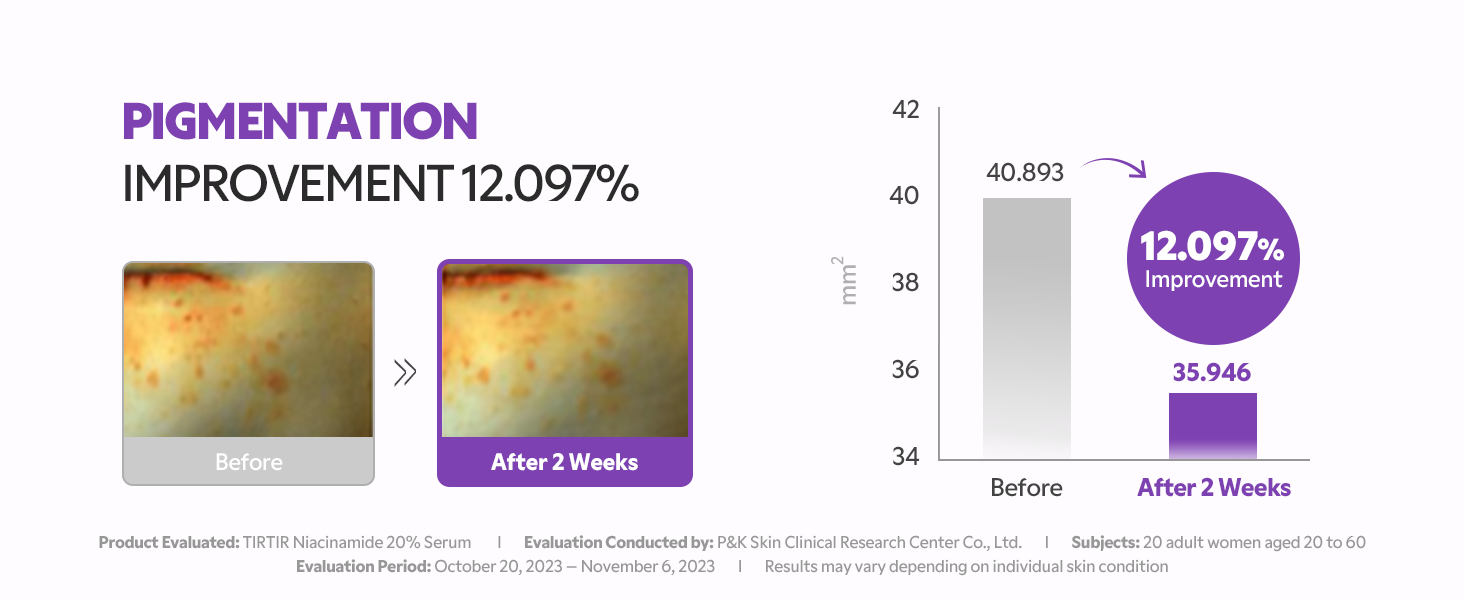 PIGMENTATION
IMPROVEMENT 12.097%

Before

»

After 2 Weeks

42
40
38
36
34

$mm^2$

40.893

12.097%
Improvement

35.946

Before
After 2 Weeks

Product Evaluated: TIRTIR Niacinamide 20% Serum | Evaluation Conducted by: P&K Skin Clinical Research Center Co., Ltd. | Subjects: 20 adult women aged 20 to 60
Evaluation Period: October 20, 2023 – November 6, 2023 | Results may vary depending on individual skin condition